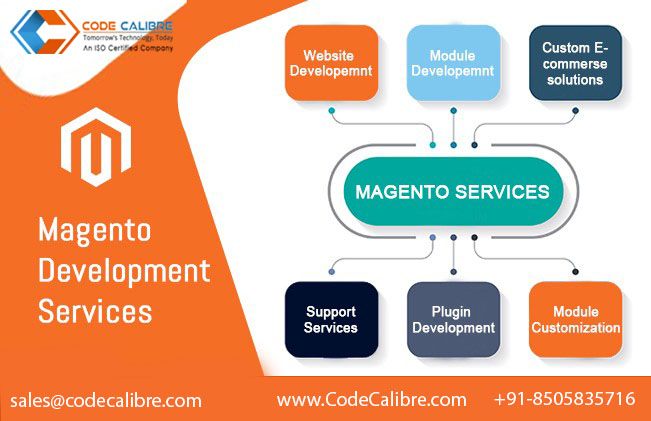 CODE CALIBRE
Tomorrow's Technology, Today
An ISO Certified Company

Magento Development Services

Website Developemnt

Module Developemnt

Custom E-commerse solutions

MAGENTO SERVICES

Support Services

Plugin Development

Module Customization

sales@codecalibre.com

www.CodeCalibre.com

+91-8505835716